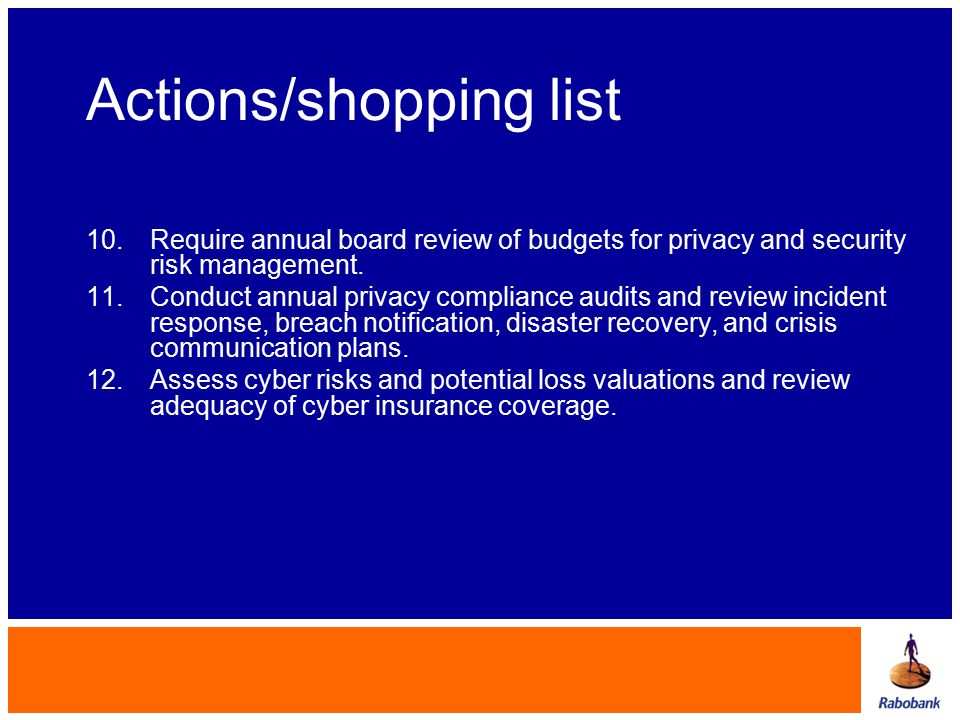 Actions/shopping list

10. Require annual board review of budgets for privacy and security risk management.

11. Conduct annual privacy compliance audits and review incident response, breach notification, disaster recovery, and crisis communication plans.

12. Assess cyber risks and potential loss valuations and review adequacy of cyber insurance coverage.

Rabobank